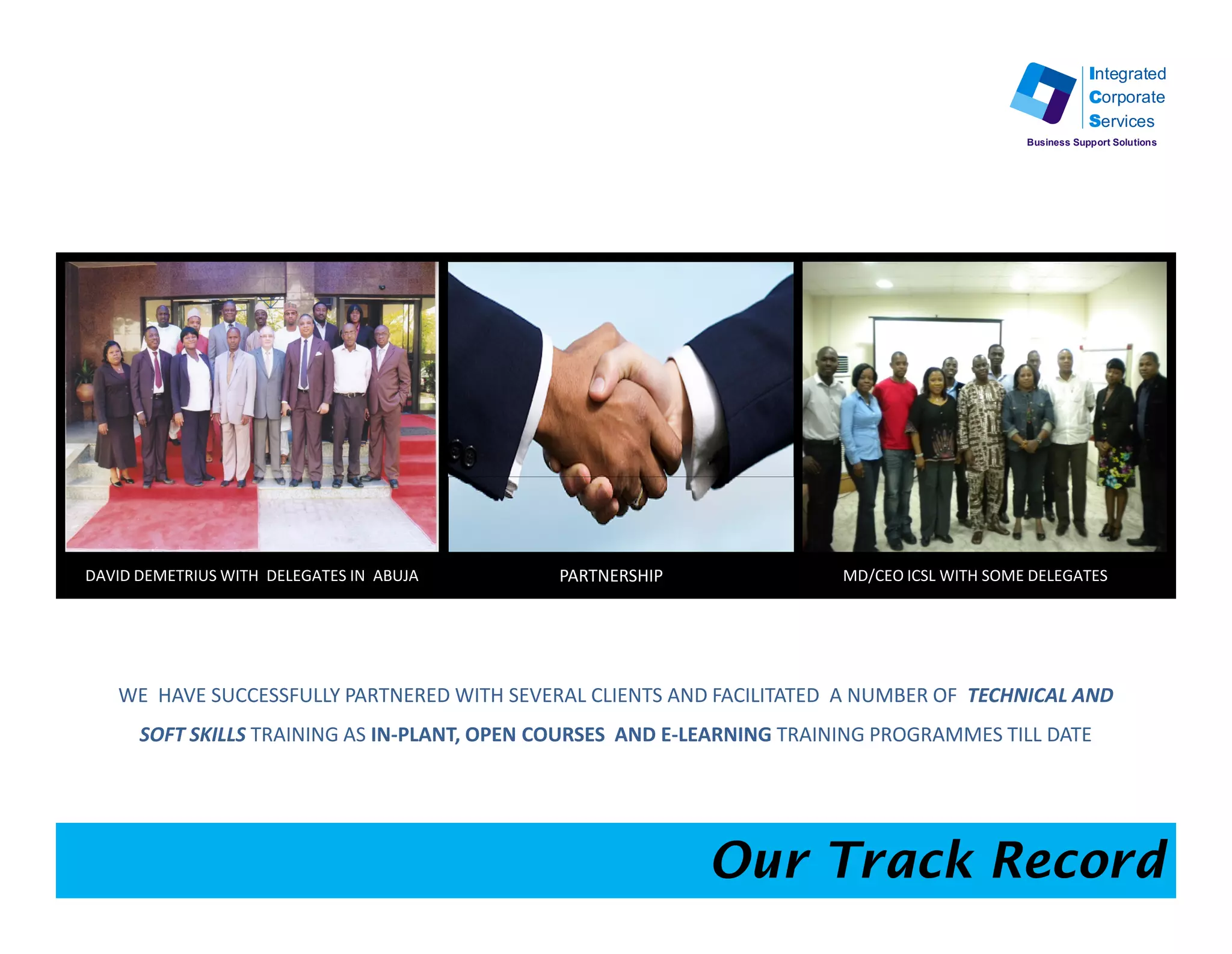 Integrated
Corporate
Services
Business Support Solutions

DAVID DEMETRIUS WITH DELEGATES IN ABUJA

PARTNERSHIP

MD/CEO ICSL WITH SOME DELEGATES

WE HAVE SUCCESSFULLY PARTNERED WITH SEVERAL CLIENTS AND FACILITATED A NUMBER OF TECHNICAL AND SOFT SKILLS TRAINING AS IN-PLANT, OPEN COURSES AND E-LEARNING TRAINING PROGRAMMES TILL DATE

Our Track Record